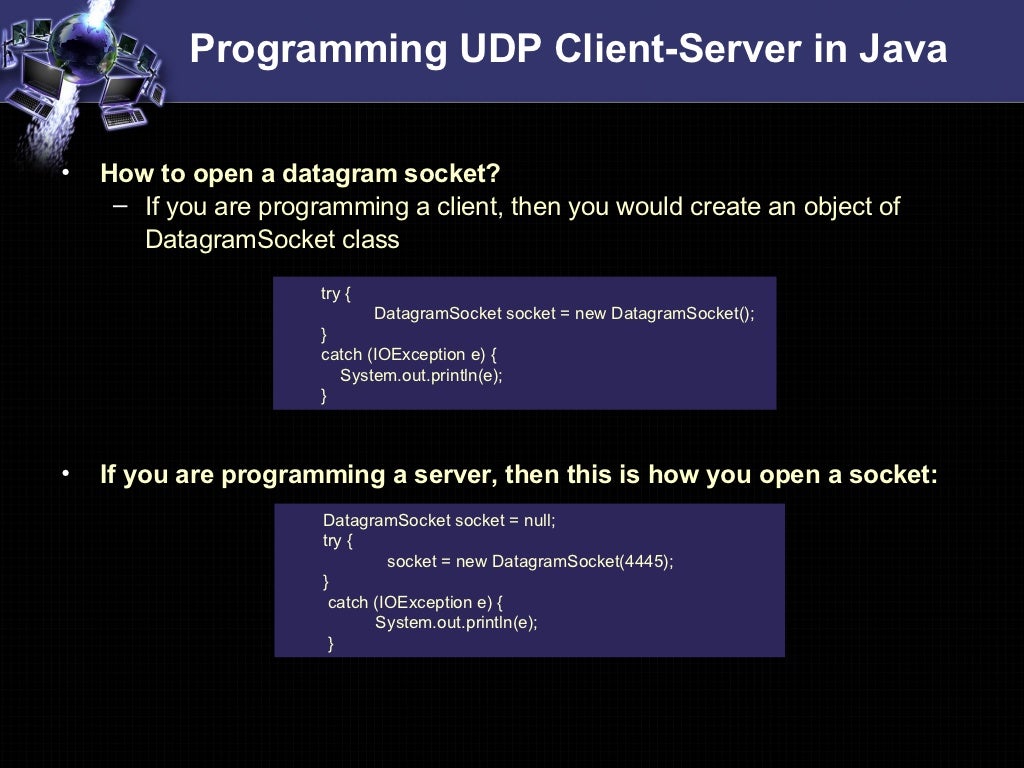 Programming UDP Client-Server in Java

• How to open a datagram socket?
– If you are programming a client, then you would create an object of DatagramSocket class

try {
DatagramSocket socket = new DatagramSocket();
}
catch (IOException e) {
System.out.println(e);
}

• If you are programming a server, then this is how you open a socket:

DatagramSocket socket = null;
try {
socket = new DatagramSocket(4445);
}
catch (IOException e) {
System.out.println(e);
}